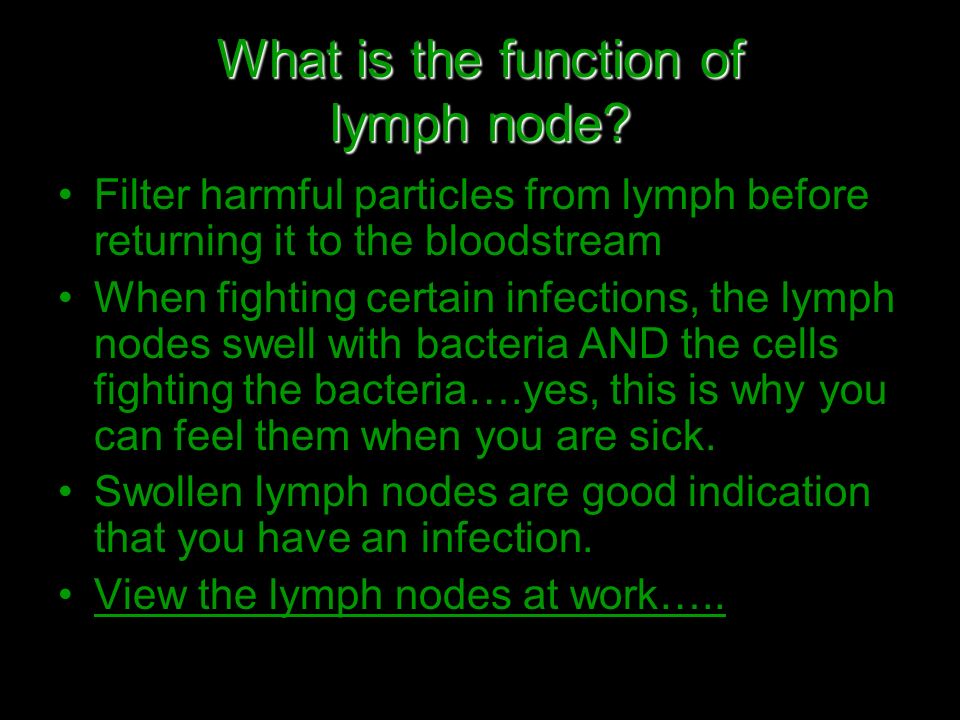 What is the function of lymph node?

• Filter harmful particles from lymph before returning it to the bloodstream
• When fighting certain infections, the lymph nodes swell with bacteria AND the cells fighting the bacteria….yes, this is why you can feel them when you are sick.
• Swollen lymph nodes are good indication that you have an infection.
• View the lymph nodes at work…..